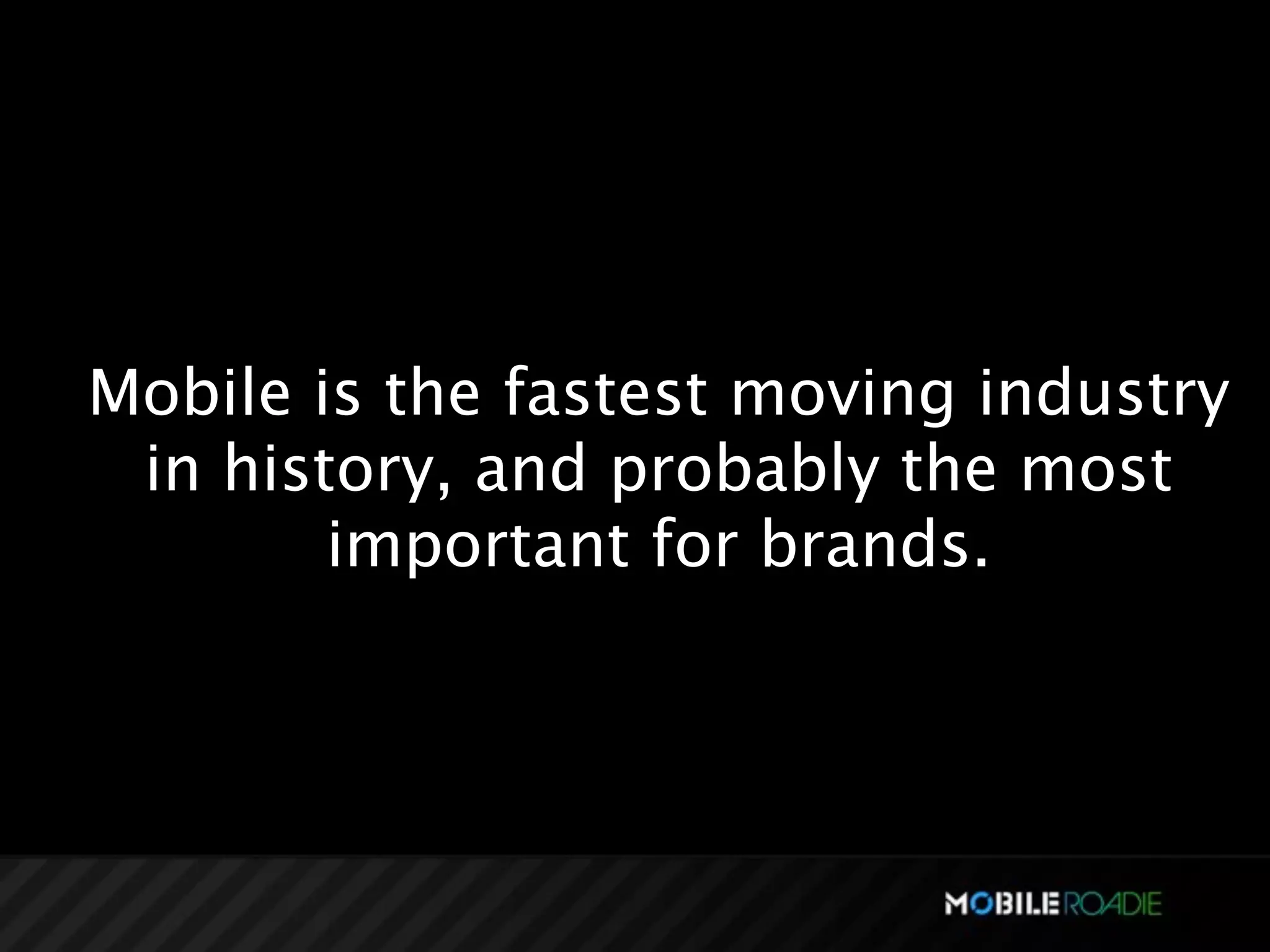 Mobile is the fastest moving industry in history, and probably the most important for brands.

MOBILEROADIE